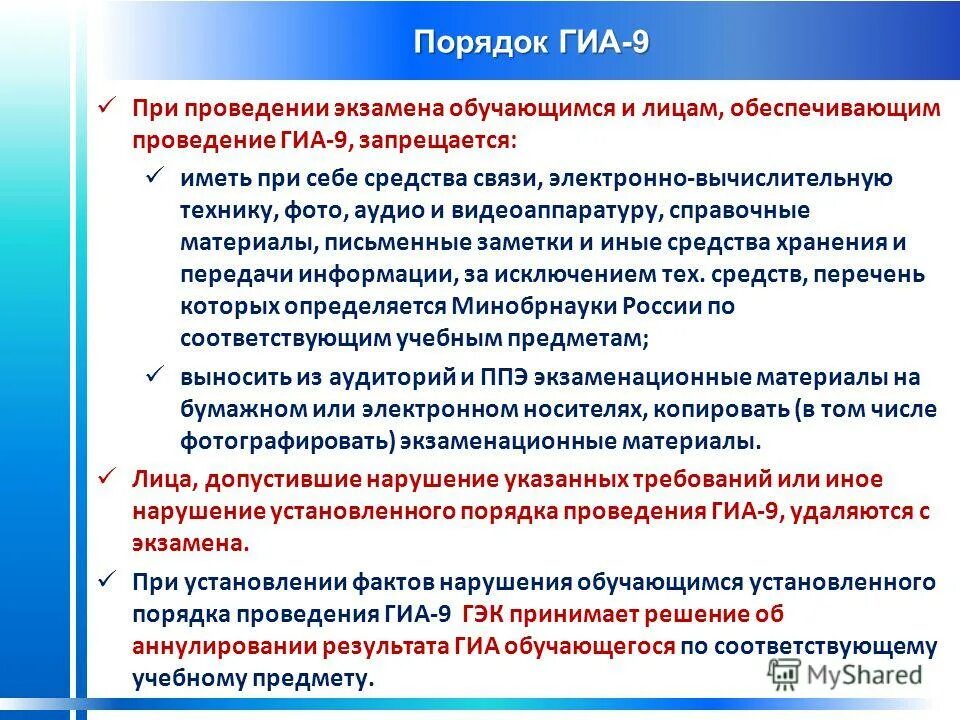 Порядок ГИА-9

✓ При проведении экзамена обучающимся и лицам, обеспечивающим проведение ГИА-9, запрещается:

✓ иметь при себе средства связи, электронно-вычислительную технику, фото, аудио и видеоаппаратуру, справочные материалы, письменные заметки и иные средства хранения и передачи информации, за исключением тех. средств, перечень которых определяется Минобрнауки России по соответствующим учебным предметам;

✓ выносить из аудиторий и ППЭ экзаменационные материалы на бумажном или электронном носителях, копировать (в том числе фотографировать) экзаменационные материалы.

✓ Лица, допустившие нарушение указанных требований или иное нарушение установленного порядка проведения ГИА-9, удаляются с экзамена.

✓ При установлении фактов нарушения обучающимся установленного порядка проведения ГИА-9 ГЭК принимает решение об аннулировании результата ГИА обучающегося по соответствующему учебному предмету.

MyShared